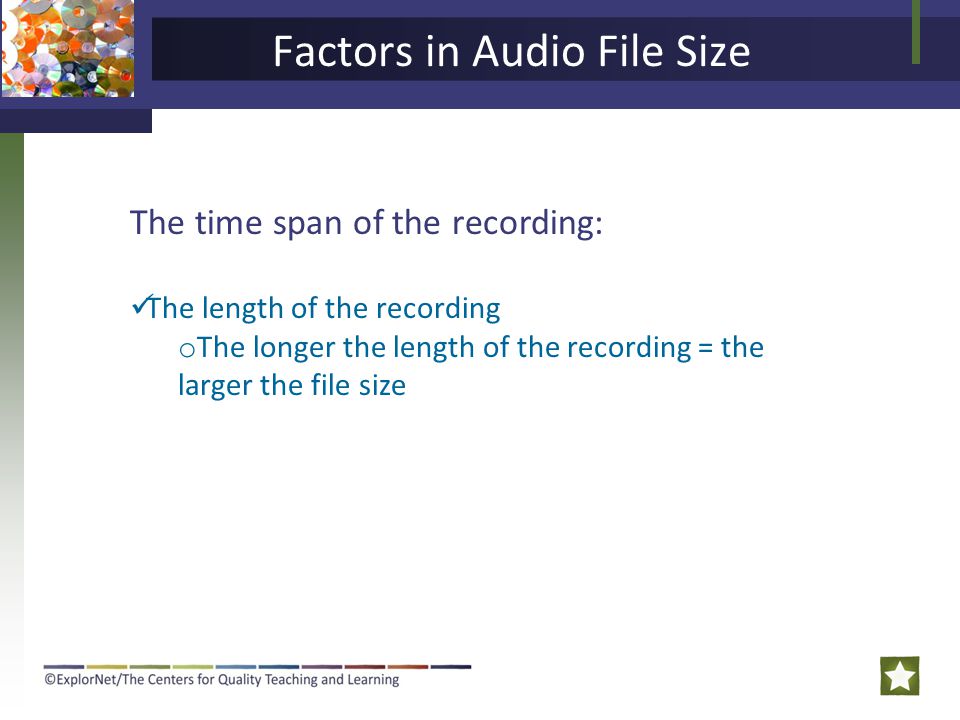 Factors in Audio File Size

The time span of the recording:

✓The length of the recording
oThe longer the length of the recording = the larger the file size

©ExplorNet/The Centers for Quality Teaching and Learning